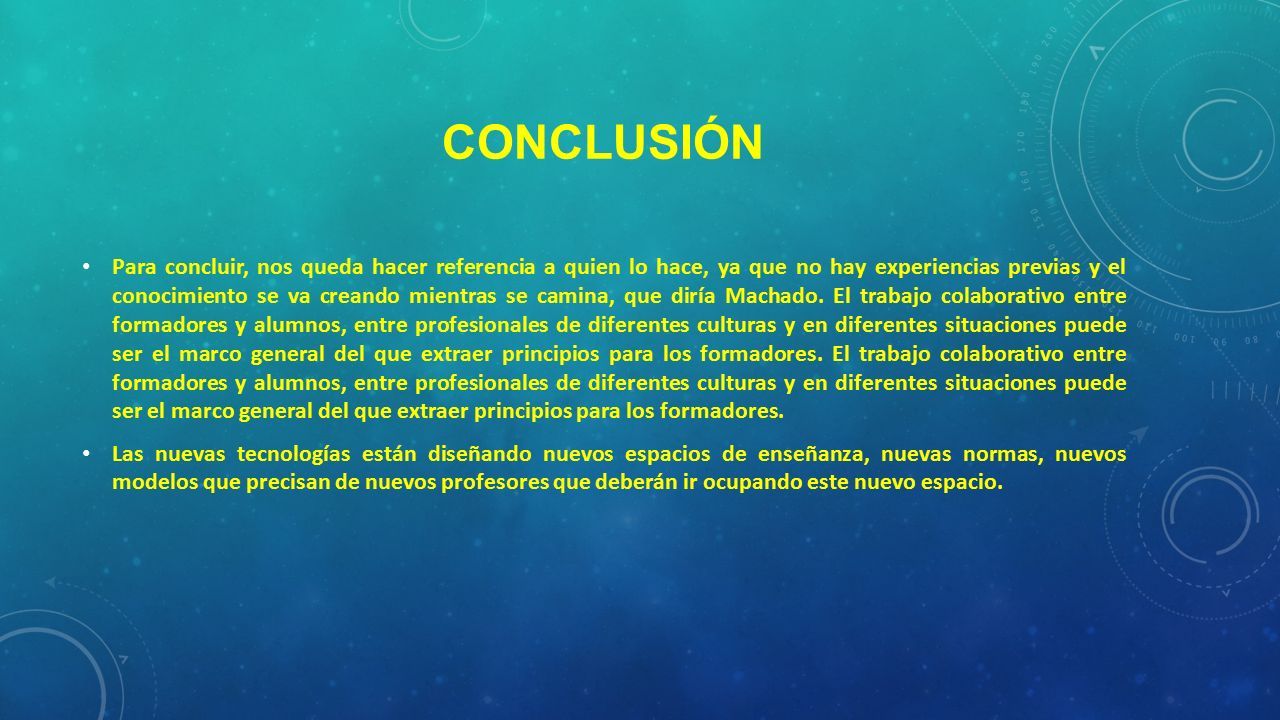 CONCLUSIÓN

• Para concluir, nos queda hacer referencia a quien lo hace, ya que no hay experiencias previas y el conocimiento se va creando mientras se camina, que diría Machado. El trabajo colaborativo entre formadores y alumnos, entre profesionales de diferentes culturas y en diferentes situaciones puede ser el marco general del que extraer principios para los formadores. El trabajo colaborativo entre formadores y alumnos, entre profesionales de diferentes culturas y en diferentes situaciones puede ser el marco general del que extraer principios para los formadores.

• Las nuevas tecnologías están diseñando nuevos espacios de enseñanza, nuevas normas, nuevos modelos que precisan de nuevos profesores que deberán ir ocupando este nuevo espacio.